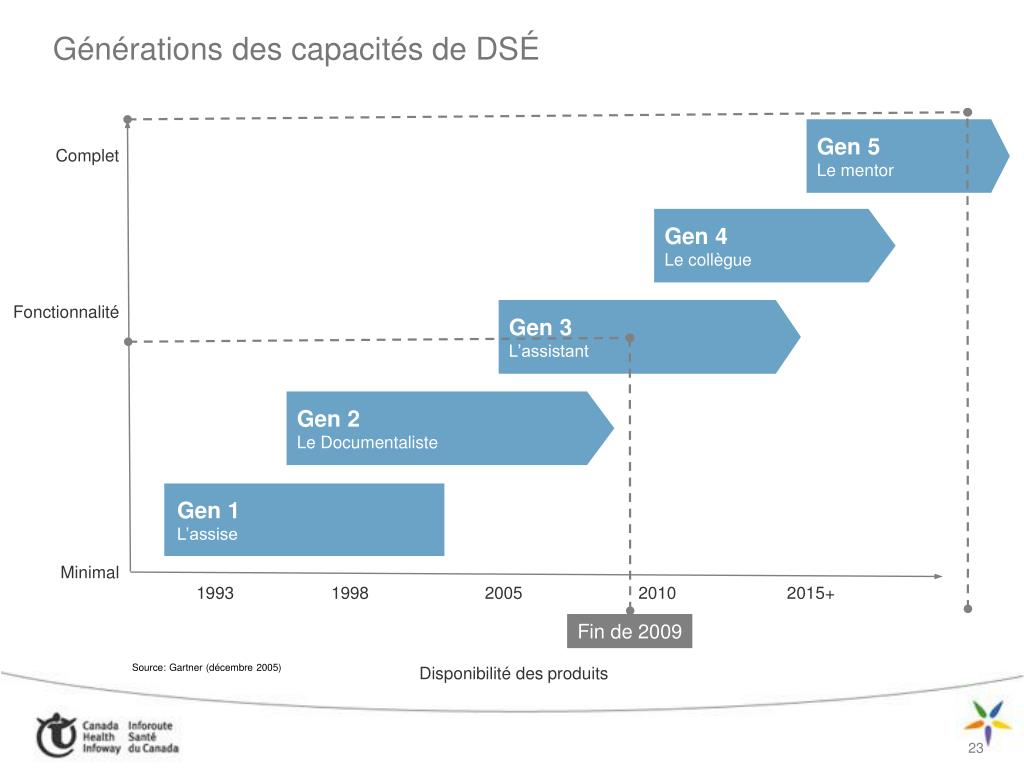 Générations des capacités de DSÉ

Complet

Fonctionnalité

Minimal

Gen 5
Le mentor

Gen 4
Le collègue

Gen 3
L'assistant

Gen 2
Le Documentaliste

Gen 1
L'assise

1993 1998 2005 2010 2015+

Fin de 2009

Source: Gartner (décembre 2005)

Disponibilité des produits

Canada Health Infoway
Inforoute Santé du Canada

23